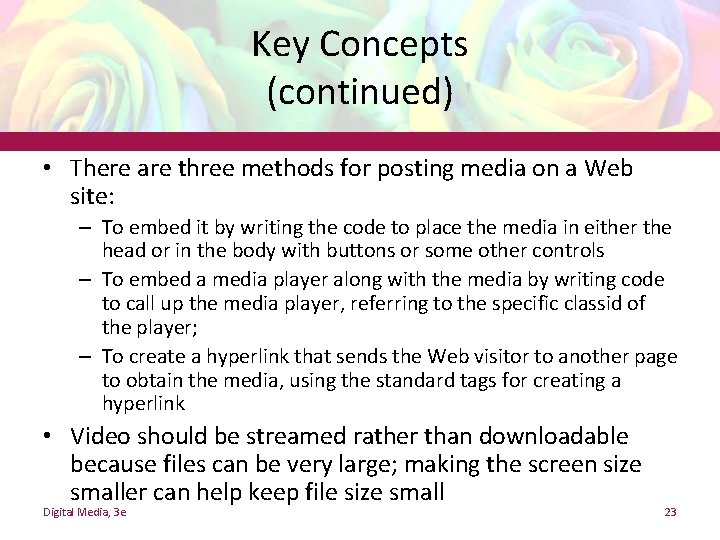 Key Concepts
(continued)

• There are three methods for posting media on a Web site:
– To embed it by writing the code to place the media in either the head or in the body with buttons or some other controls
– To embed a media player along with the media by writing code to call up the media player, referring to the specific classid of the player;
– To create a hyperlink that sends the Web visitor to another page to obtain the media, using the standard tags for creating a hyperlink
• Video should be streamed rather than downloadable because files can be very large; making the screen size smaller can help keep file size small

Digital Media, 3e

23